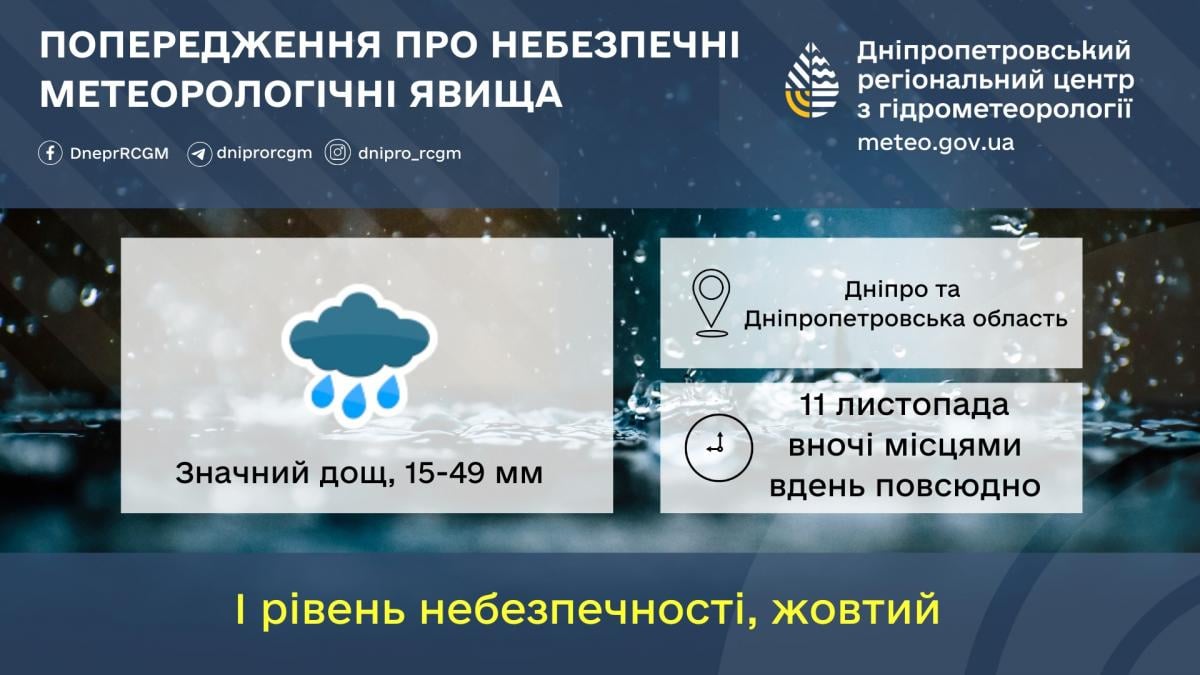 ПОПЕРЕДЖЕННЯ ПРО НЕБЕЗПЕЧНІ МЕТЕОРОЛОГІЧНІ ЯВИЩА

DneprRCGM dniprorcgm dnipro_rcgm

Дніпропетровський регіональний центр з гідрометеорології
meteo.gov.ua

Значний дощ, 15-49 мм

Дніпро та Дніпропетровська область

11 листопада
вночі місцями
вдень повсюдно

I рівень небезпечності, жовтий